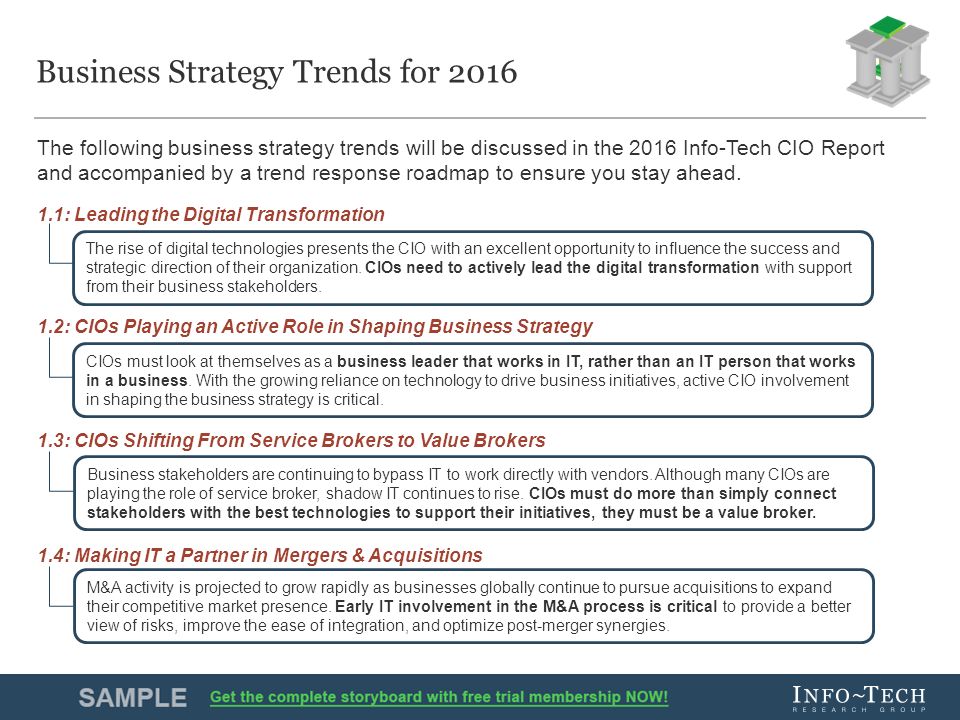 Business Strategy Trends for 2016

The following business strategy trends will be discussed in the 2016 Info-Tech CIO Report and accompanied by a trend response roadmap to ensure you stay ahead.

1.1: Leading the Digital Transformation

The rise of digital technologies presents the CIO with an excellent opportunity to influence the success and strategic direction of their organization. CIOs need to actively lead the digital transformation with support from their business stakeholders.

1.2: CIOs Playing an Active Role in Shaping Business Strategy

CIOs must look at themselves as a business leader that works in IT, rather than an IT person that works in a business. With the growing reliance on technology to drive business initiatives, active CIO involvement in shaping the business strategy is critical.

1.3: CIOs Shifting From Service Brokers to Value Brokers

Business stakeholders are continuing to bypass IT to work directly with vendors. Although many CIOs are playing the role of service broker, shadow IT continues to rise. CIOs must do more than simply connect stakeholders with the best technologies to support their initiatives, they must be a value broker.

1.4: Making IT a Partner in Mergers & Acquisitions

M&A activity is projected to grow rapidly as businesses globally continue to pursue acquisitions to expand their competitive market presence. Early IT involvement in the M&A process is critical to provide a better view of risks, improve the ease of integration, and optimize post-merger synergies.

SAMPLE Get the complete storyboard with free trial membership NOW!

INFO~TECH RESEARCH GROUP